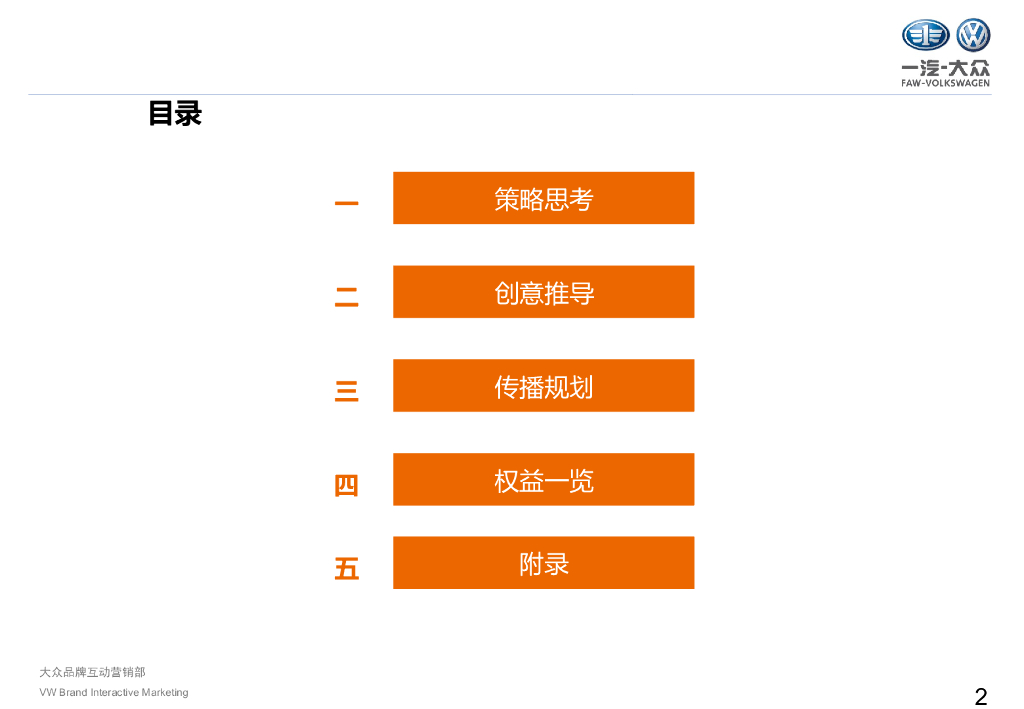 一汽-大众
FAW-VOLKSWAGEN

目录

一 策略思考

二 创意推导

三 传播规划

四 权益一览

五 附录

大众品牌互动营销部
VW Brand Interactive Marketing

2